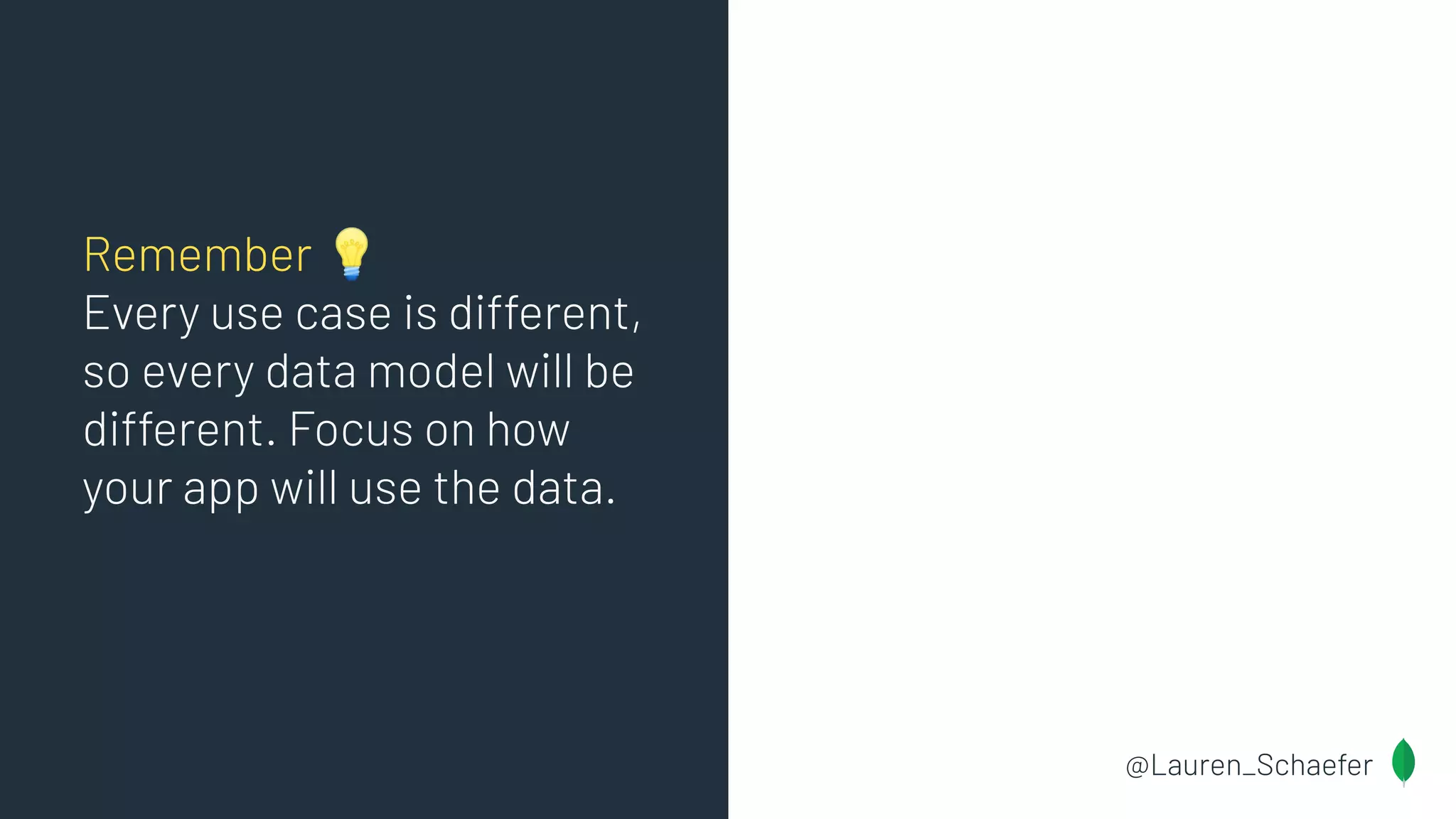 Remember 💡
Every use case is different, so every data model will be different. Focus on how your app will use the data.

@Lauren_Schaefer